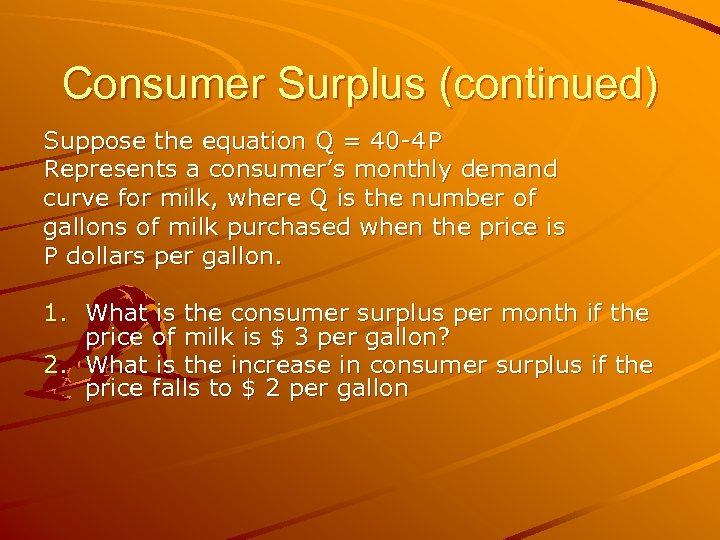 Consumer Surplus (continued)

Suppose the equation $Q = 40-4P$ Represents a consumer's monthly demand curve for milk, where Q is the number of gallons of milk purchased when the price is P dollars per gallon.

1. What is the consumer surplus per month if the price of milk is \$ 3 per gallon?
2. What is the increase in consumer surplus if the price falls to \$ 2 per gallon